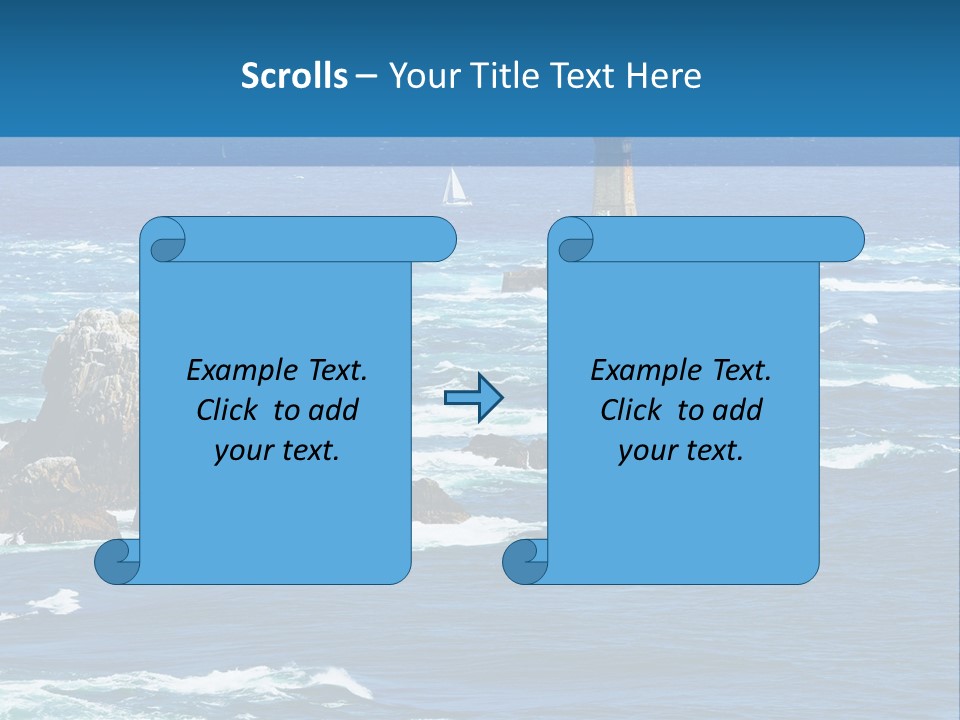 Scrolls – Your Title Text Here

Example Text. Click to add your text.

Example Text. Click to add your text.